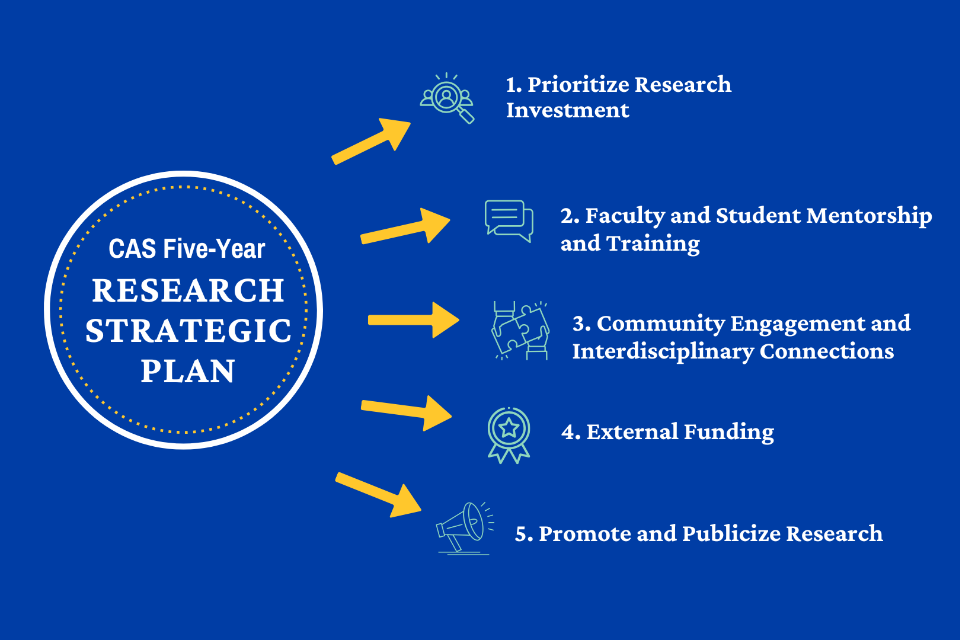 CAS Five-Year
RESEARCH STRATEGIC PLAN

1. Prioritize Research Investment

2. Faculty and Student Mentorship and Training

3. Community Engagement and Interdisciplinary Connections

4. External Funding

5. Promote and Publicize Research